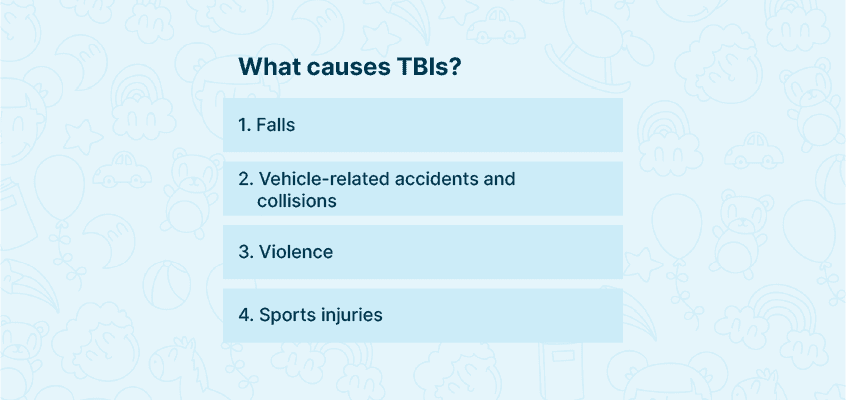 What causes TBIs?

1. Falls

2. Vehicle-related accidents and collisions

3. Violence

4. Sports injuries